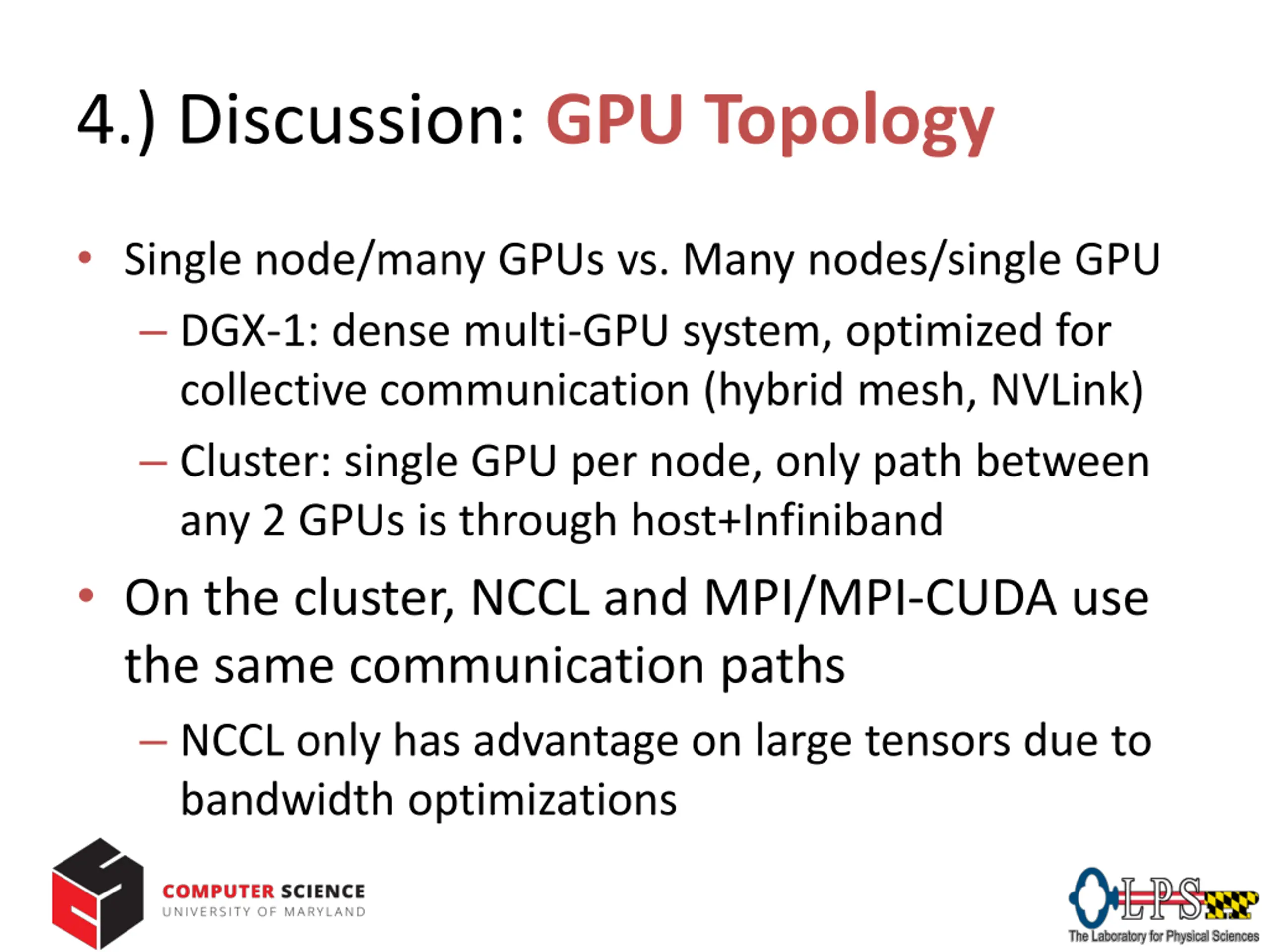 4.) Discussion: GPU Topology

• Single node/many GPUs vs. Many nodes/single GPU
– DGX-1: dense multi-GPU system, optimized for collective communication (hybrid mesh, NVLink)
– Cluster: single GPU per node, only path between any 2 GPUs is through host+Infiniband

• On the cluster, NCCL and MPI/MPI-CUDA use the same communication paths
– NCCL only has advantage on large tensors due to bandwidth optimizations

COMPUTER SCIENCE
UNIVERSITY OF MARYLAND

LPS
The Laboratory for Physical Sciences